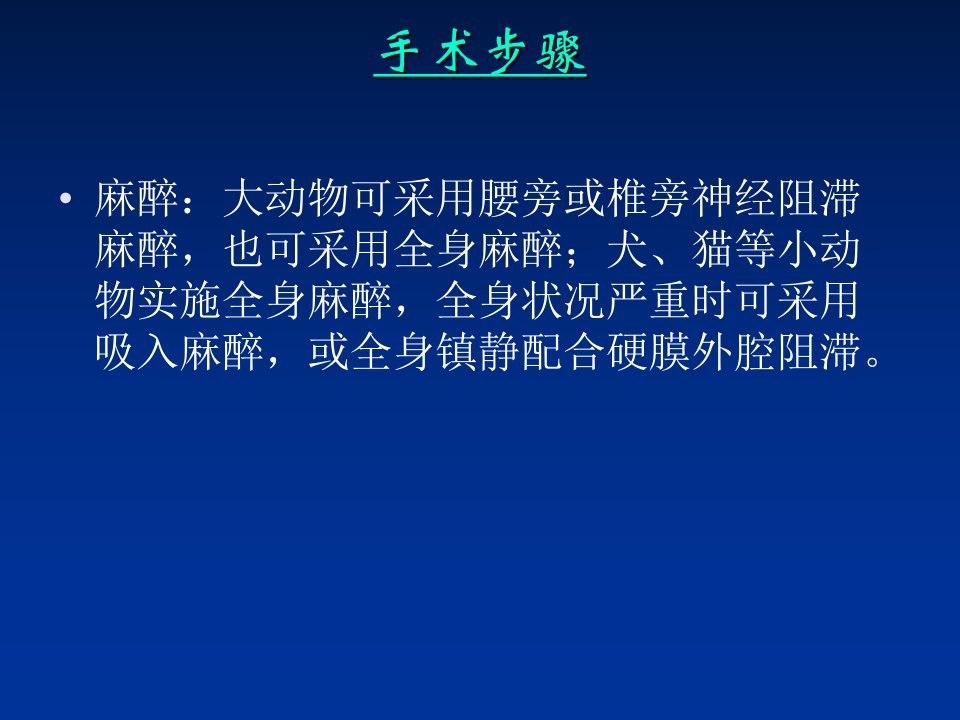 手术步骤

• 麻醉：大动物可采用腰旁或椎旁神经阻滞麻醉，也可采用全身麻醉；犬、猫等小动物实施全身麻醉，全身状况严重时可采用吸入麻醉，或全身镇静配合硬膜外腔阻滞。